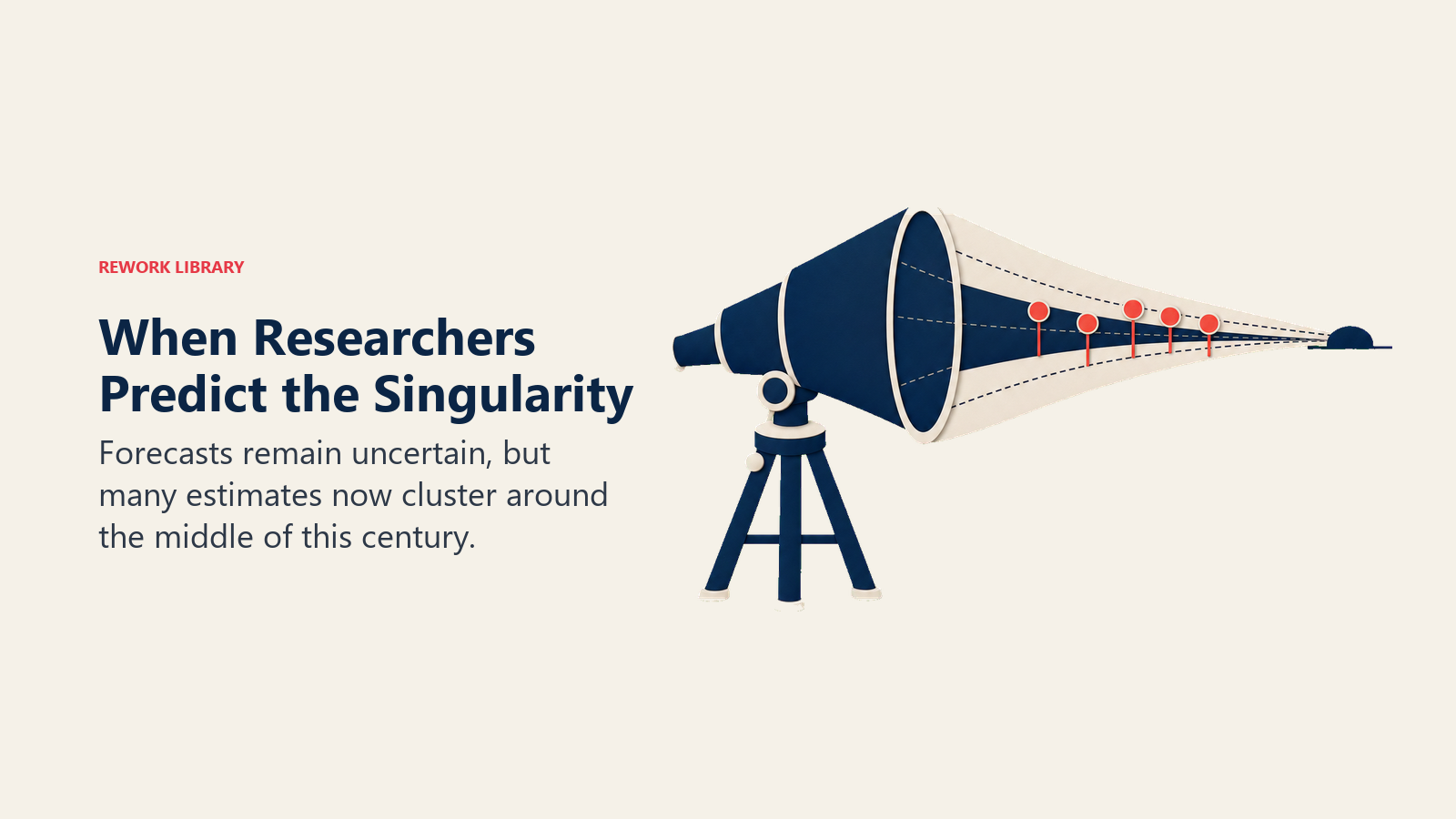 REWORK LIBRARY

When Researchers Predict the Singularity

Forecasts remain uncertain, but many estimates now cluster around the middle of this century.